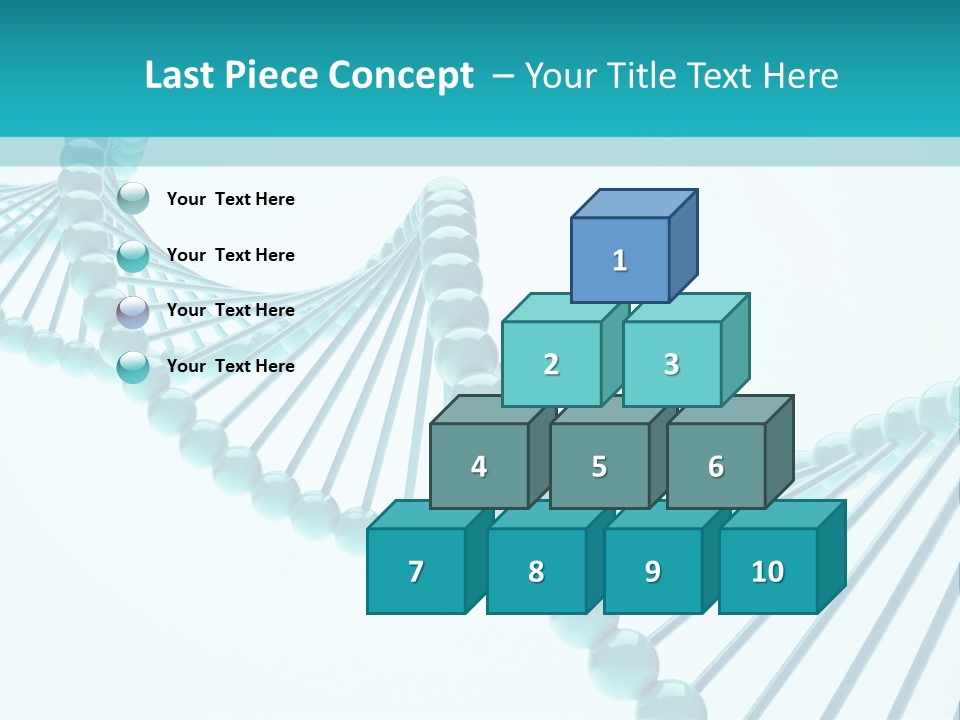 Last Piece Concept – Your Title Text Here

Your Text Here

Your Text Here

Your Text Here

Your Text Here

1

2 3

4 5 6

7 8 9 10